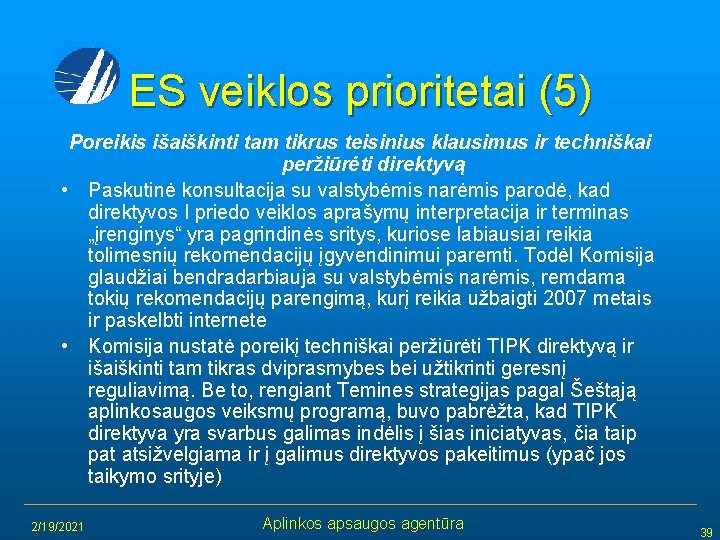 ES veiklos prioritetai (5)

Poreikis išaiškinti tam tikrus teisinius klausimus ir techniškai peržiūrėti direktyvą

• Paskutinė konsultacija su valstybėmis narėmis parodė, kad direktyvos I priedo veiklos aprašymų interpretacija ir terminas „įrenginys“ yra pagrindinės sritys, kuriose labiausiai reikia tolimesnių rekomendacijų įgyvendinimui paremti. Todėl Komisija glaudžiai bendradarbiauja su valstybėmis narėmis, remdama tokių rekomendacijų parengimą, kurį reikia užbaigti 2007 metais ir paskelbti internete

• Komisija nustatė poreikį techniškai peržiūrėti TIPK direktyvą ir išaiškinti tam tikras dviprasmybes bei užtikrinti geresnį reguliavimą. Be to, rengiant Temines strategijas pagal Šeštąją aplinkosaugos veiksmų programą, buvo pabrėžta, kad TIPK direktyva yra svarbus galimas indėlis į šias iniciatyvas, čia taip pat atsižvelgiama ir į galimus direktyvos pakeitimus (ypač jos taikymo srityje)

2/19/2021

Aplinkos apsaugos agentūra

39